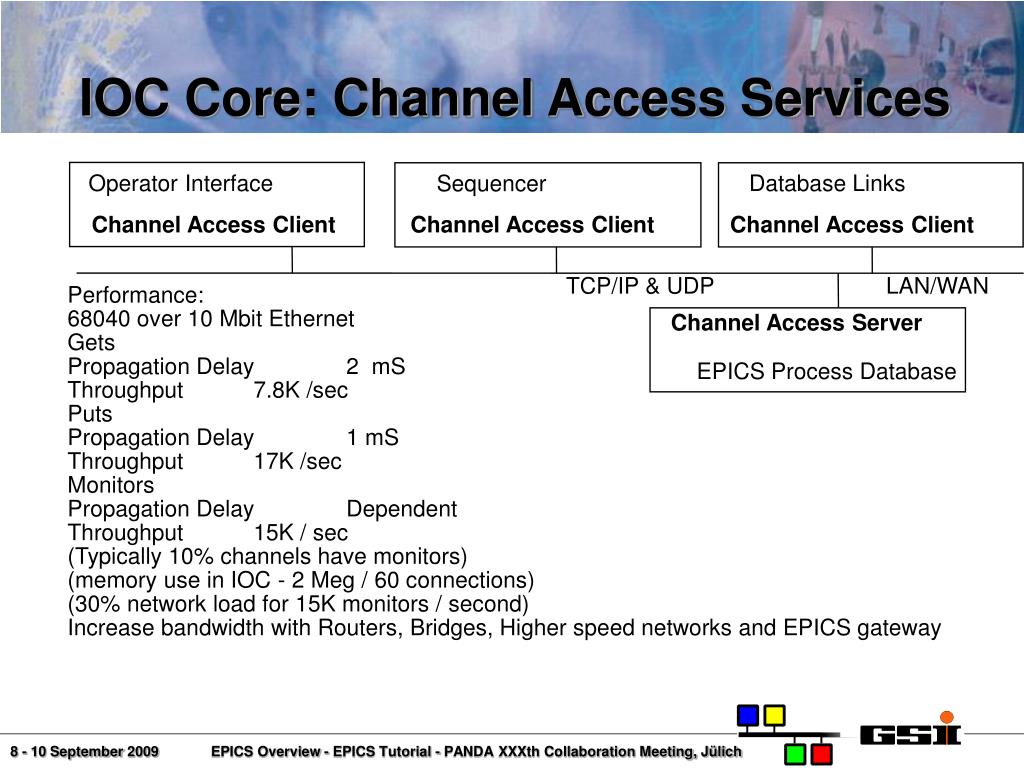 IOC Core: Channel Access Services

Operator Interface
Channel Access Client

Sequencer
Channel Access Client

Database Links
Channel Access Client

TCP/IP & UDP

LAN/WAN

Channel Access Server
EPICS Process Database

Performance:
68040 over 10 Mbit Ethernet
Gets
Propagation Delay 2 mS
Throughput 7.8K /sec
Puts
Propagation Delay 1 mS
Throughput 17K /sec
Monitors
Propagation Delay Dependent
Throughput 15K / sec
(Typically 10% channels have monitors)
(memory use in IOC - 2 Meg / 60 connections)
(30% network load for 15K monitors / second)
Increase bandwidth with Routers, Bridges, Higher speed networks and EPICS gateway

8 - 10 September 2009 EPICS Overview - EPICS Tutorial - PANDA XXXth Collaboration Meeting, Jülich

GSI